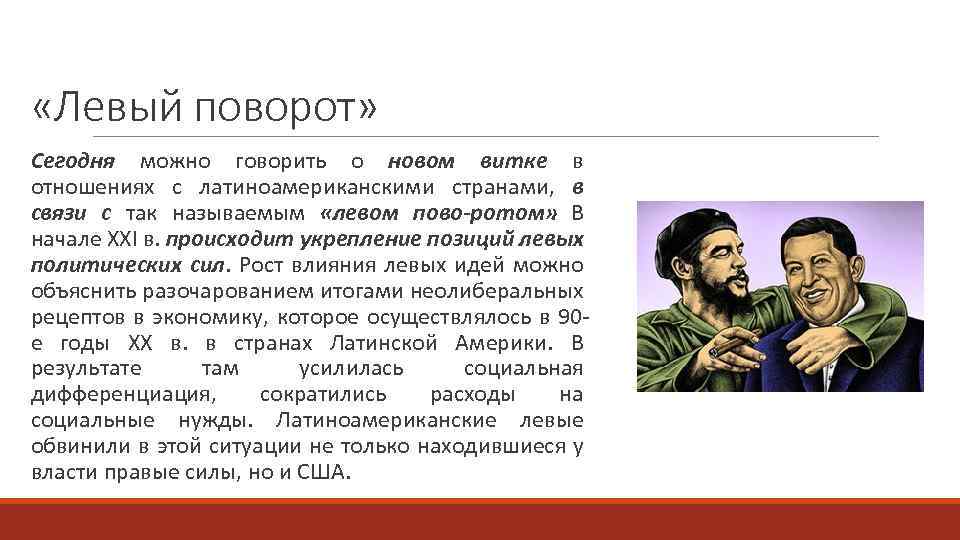 «Левый поворот»

Сегодня можно говорить о новом витке в отношениях с латиноамериканскими странами, в связи с так называемым «левом пово-ротом» В начале XXI в. происходит укрепление позиций левых политических сил. Рост влияния левых идей можно объяснить разочарованием итогами неолиберальных рецептов в экономику, которое осуществлялось в 90-е годы XX в. в странах Латинской Америки. В результате там усилилась социальная дифференциация, сократились расходы на социальные нужды. Латиноамериканские левые обвинили в этой ситуации не только находившиеся у власти правые силы, но и США.